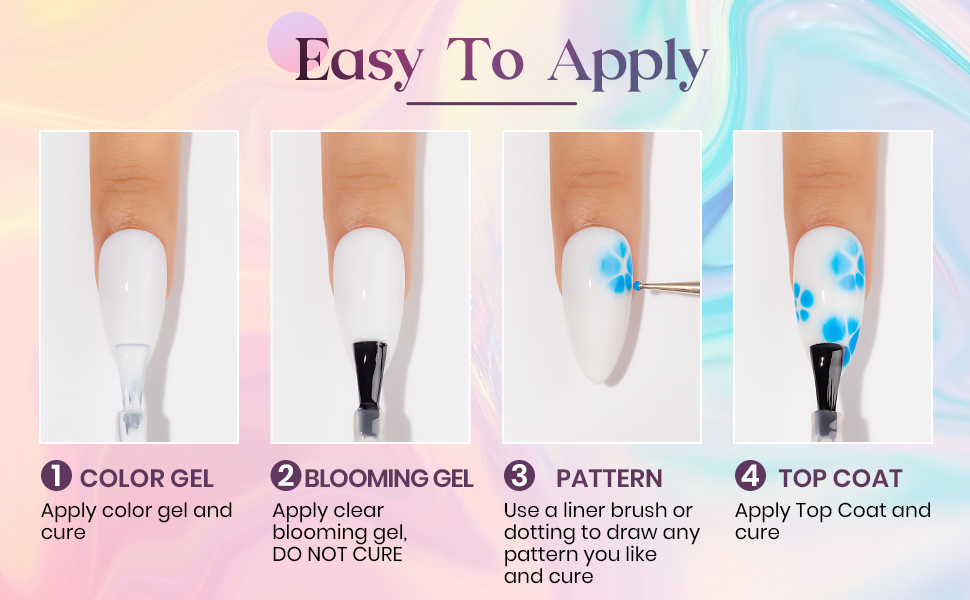 Easy To Apply

1 COLOR GEL
Apply color gel and cure

2 BLOOMING GEL
Apply clear blooming gel, DO NOT CURE

3 PATTERN
Use a liner brush or dotting to draw any pattern you like and cure

4 TOP COAT
Apply Top Coat and cure